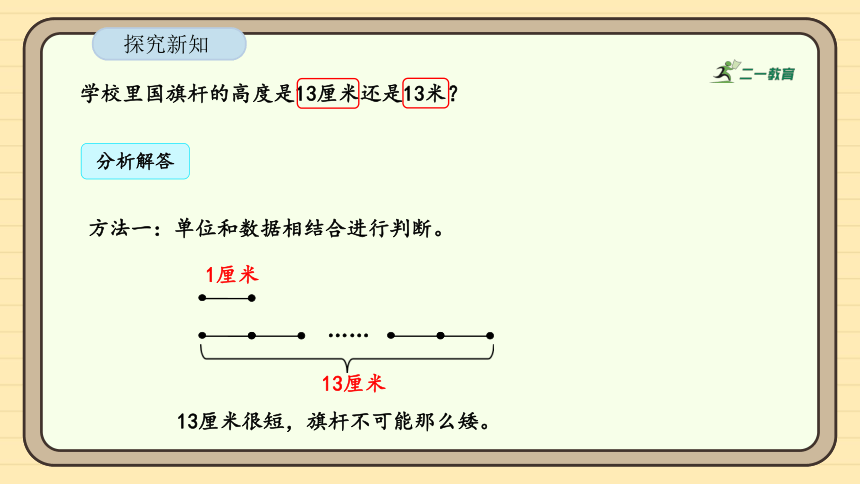 探究新知

二一教育

学校里国旗杆的高度是13厘米还是13米？

分析解答

方法一：单位和数据相结合进行判断。

1厘米

……

13厘米

13厘米很短，旗杆不可能那么矮。